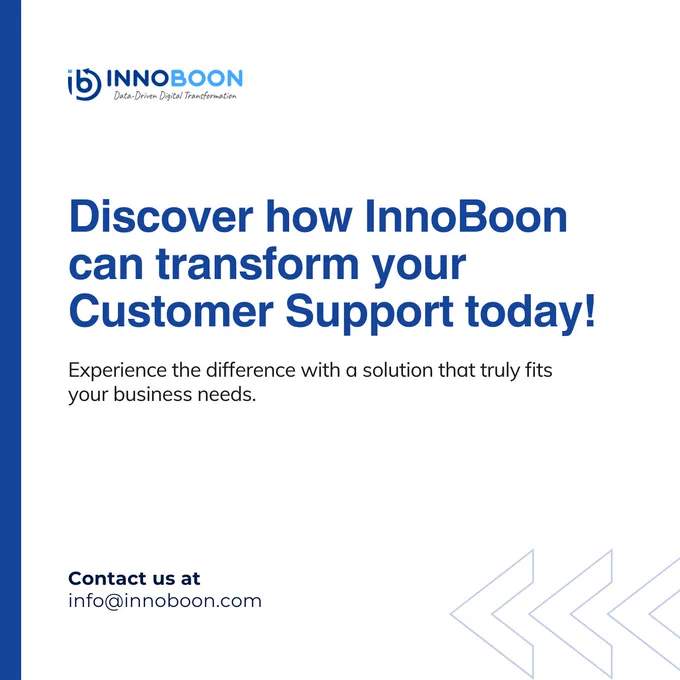 ib INNOBOON
Data-Driven Digital Transformation

Discover how InnoBoon can transform your Customer Support today!

Experience the difference with a solution that truly fits your business needs.

Contact us at
info@innoboon.com